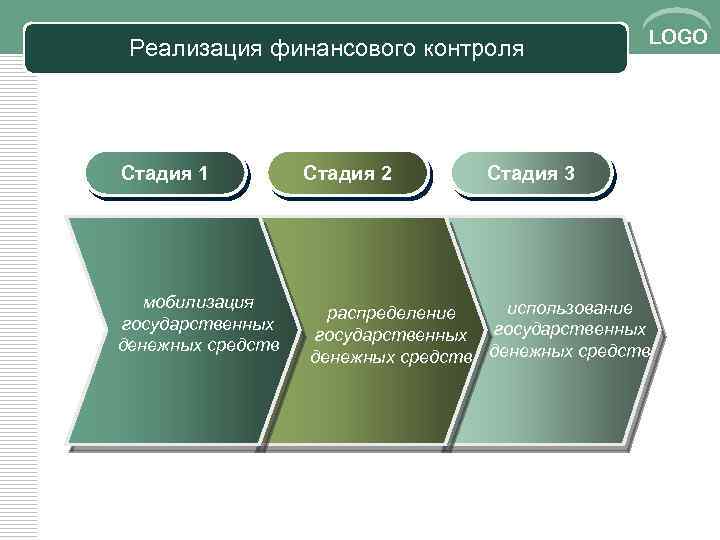 Реализация финансового контроля

LOGO

Стадия 1

Стадия 2

Стадия 3

мобилизация государственных денежных средств

распределение государственных денежных средств

использование государственных денежных средств